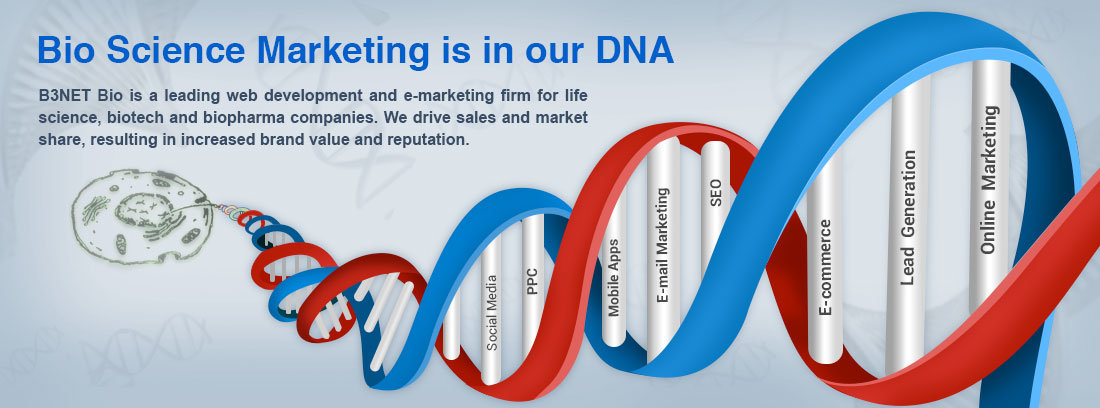 Bio Science Marketing is in our DNA

B3NET Bio is a leading web development and e-marketing firm for life science, biotech and biopharma companies. We drive sales and market share, resulting in increased brand value and reputation.

Social Media
PPC
Mobile Apps
E-mail Marketing
SEO
E-commerce
Lead Generation
Online Marketing